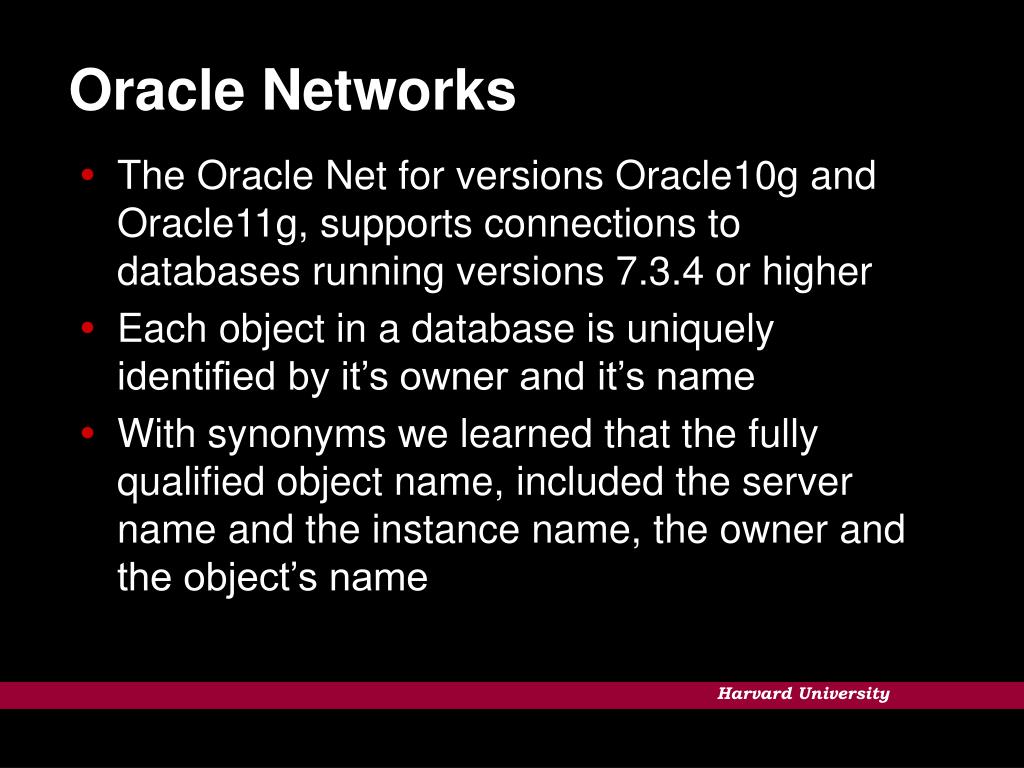 Oracle Networks

• The Oracle Net for versions Oracle10g and Oracle11g, supports connections to databases running versions 7.3.4 or higher
• Each object in a database is uniquely identified by it’s owner and it’s name
• With synonyms we learned that the fully qualified object name, included the server name and the instance name, the owner and the object’s name

Harvard University